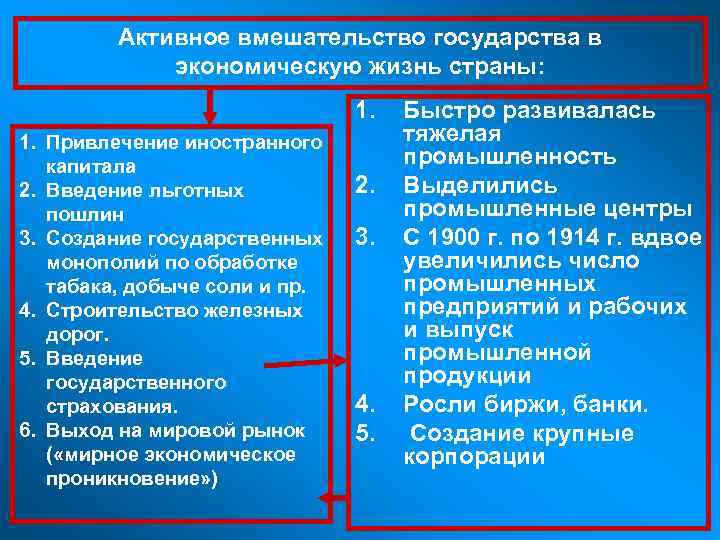 Активное вмешательство государства в экономическую жизнь страны:

1. Привлечение иностранного капитала
2. Введение льготных пошлин
3. Создание государственных монополий по обработке табака, добыче соли и пр.
4. Строительство железных дорог.
5. Введение государственного страхования.
6. Выход на мировой рынок («мирное экономическое проникновение»)

1. Быстро развивалась тяжелая промышленность
2. Выделились промышленные центры
3. С 1900 г. по 1914 г. вдвое увеличились число промышленных предприятий и рабочих и выпуск промышленной продукции
4. Росли биржи, банки.
5. Создание крупные корпорации